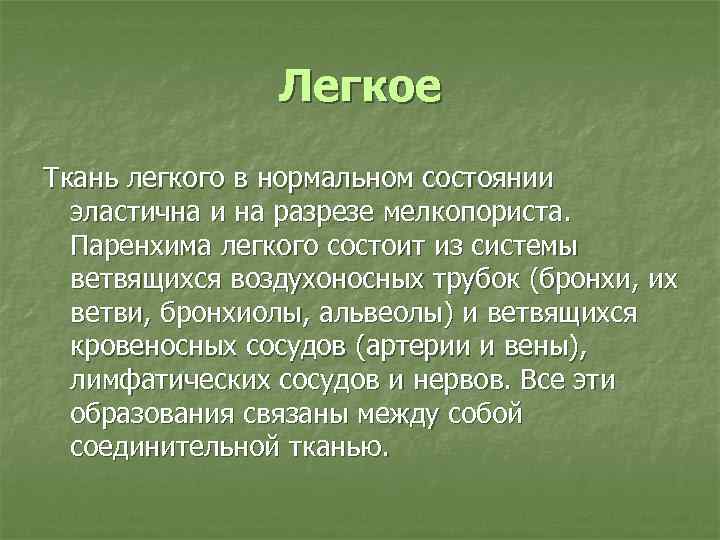 Легкое

Ткань легкого в нормальном состоянии эластична и на разрезе мелкопориста. Паренхима легкого состоит из системы ветвящихся воздухоносных трубок (бронхи, их ветви, бронхиолы, альвеолы) и ветвящихся кровеносных сосудов (артерии и вены), лимфатических сосудов и нервов. Все эти образования связаны между собой соединительной тканью.